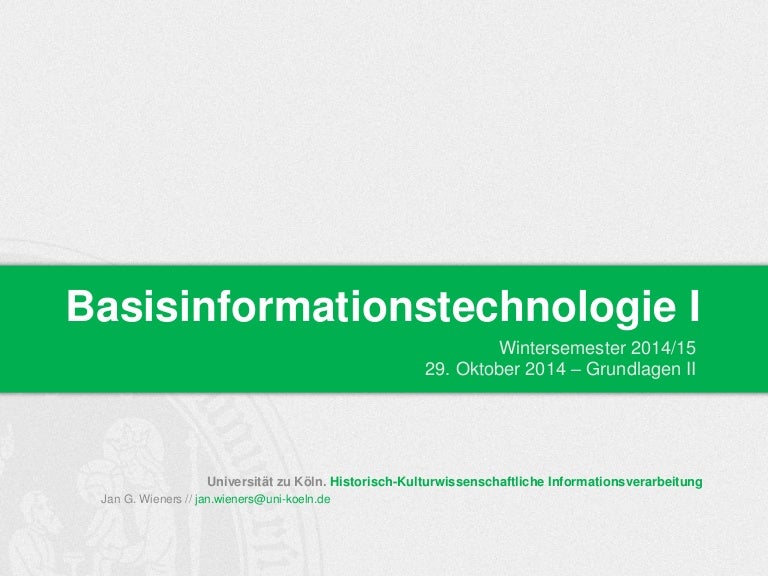 Basisinformationstechnologie I

Wintersemester 2014/15
29. Oktober 2014 – Grundlagen II

Universität zu Köln. Historisch-Kulturwissenschaftliche Informationsverarbeitung
Jan G. Wieners // jan.wieners@uni-koeln.de